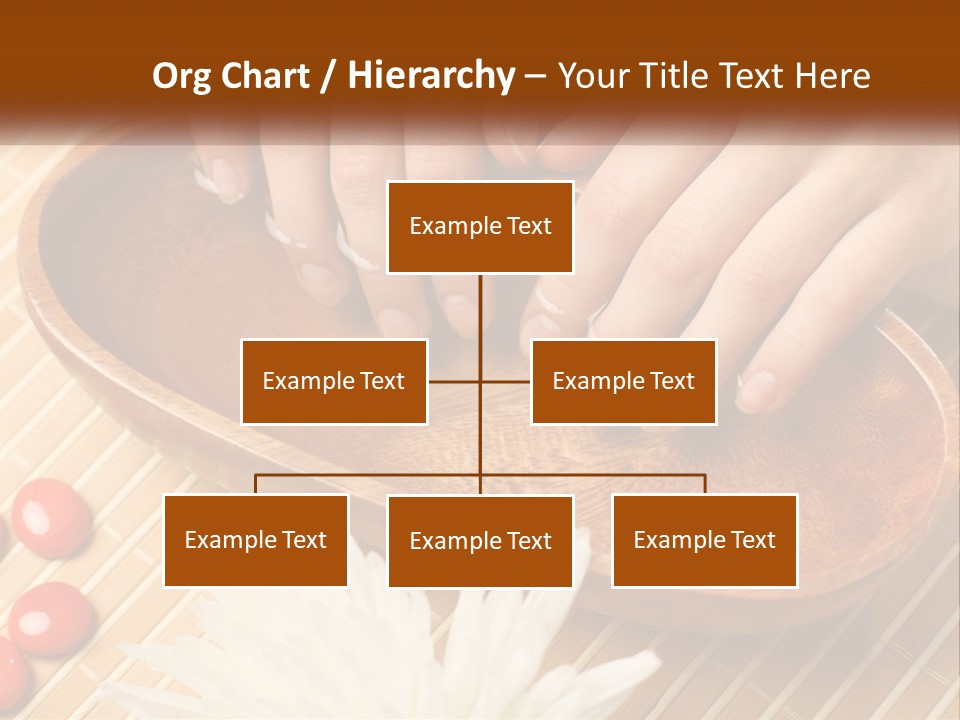 Org Chart / Hierarchy – Your Title Text Here

Example Text

Example Text

Example Text

Example Text

Example Text

Example Text